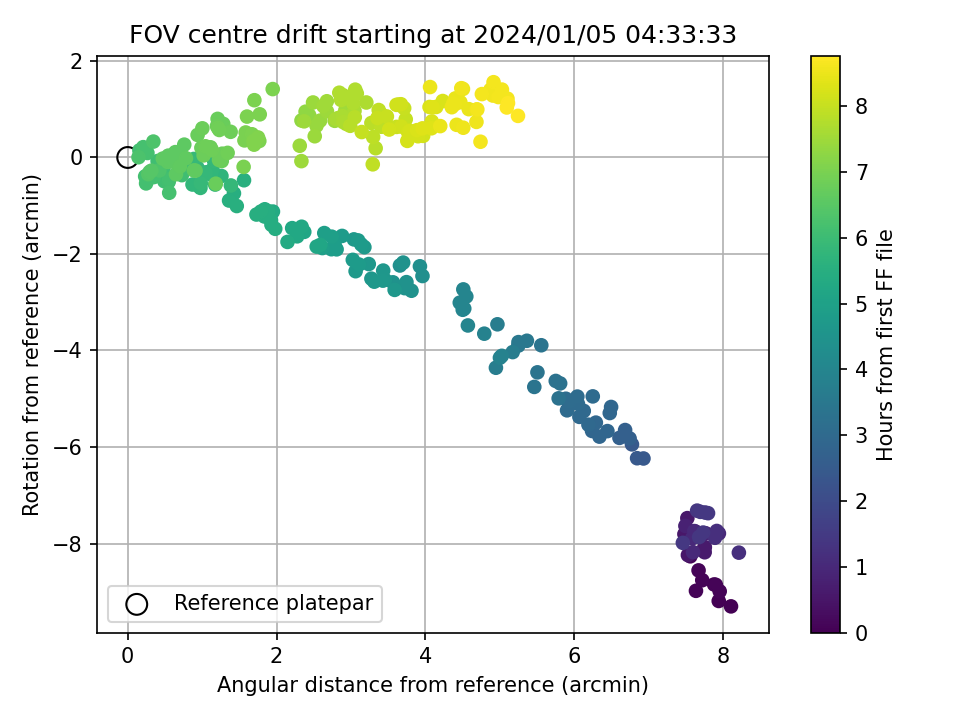 FOV centre drift starting at 2024/01/05 04:33:33

Rotation from reference (arcmin)

2
0
−2
−4
−6
−8

0
2
4
6
8

Angular distance from reference (arcmin)

Reference platepar

Hours from first FF file

8
7
6
5
4
3
2
1
0